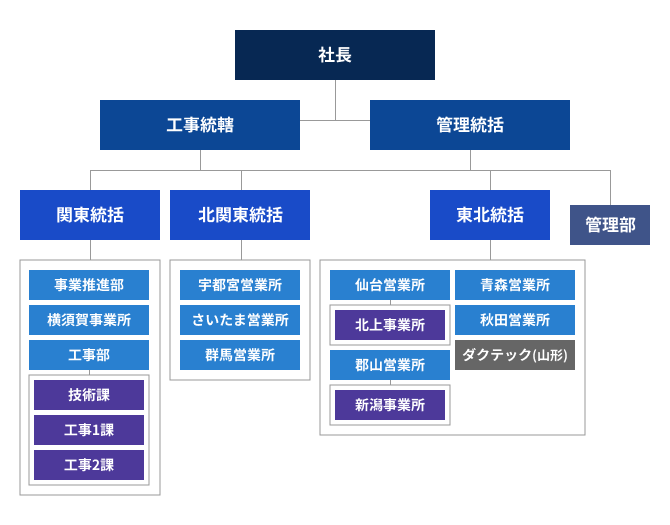 社長

工事統轄

管理統括

関東統括

北関東統括

東北統括

管理部

事業推進部
横須賀事業所
工事部
技術課
工事1課
工事2課

宇都宮営業所
さいたま営業所
群馬営業所

仙台営業所
北上事業所
郡山営業所
新潟事業所

青森営業所
秋田営業所
ダクテック(山形)